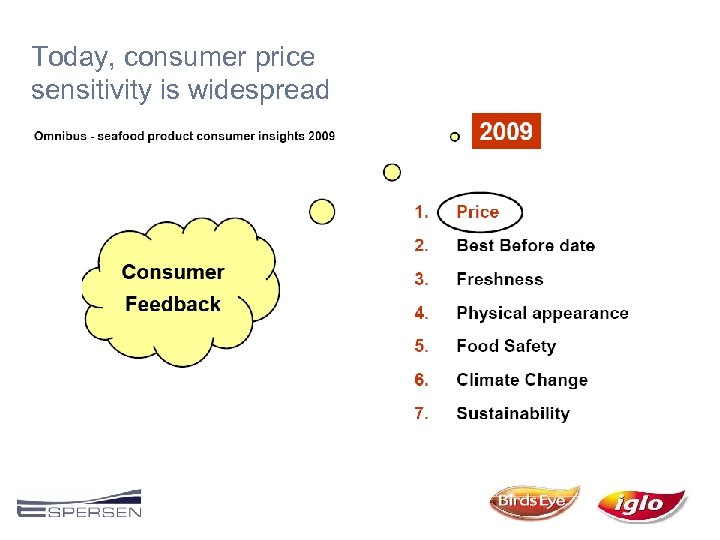 Today, consumer price sensitivity is widespread

Omnibus - seafood product consumer insights 2009

2009

Consumer Feedback

1. Price
2. Best Before date
3. Freshness
4. Physical appearance
5. Food Safety
6. Climate Change
7. Sustainability

ESPERSEN

Birds Eye

iglo